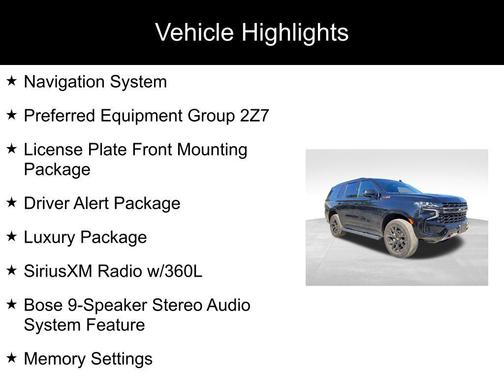 Vehicle Highlights

★ Navigation System

★ Preferred Equipment Group 2Z7

★ License Plate Front Mounting Package

★ Driver Alert Package

★ Luxury Package

★ SiriusXM Radio w/360L

★ Bose 9-Speaker Stereo Audio System Feature

★ Memory Settings